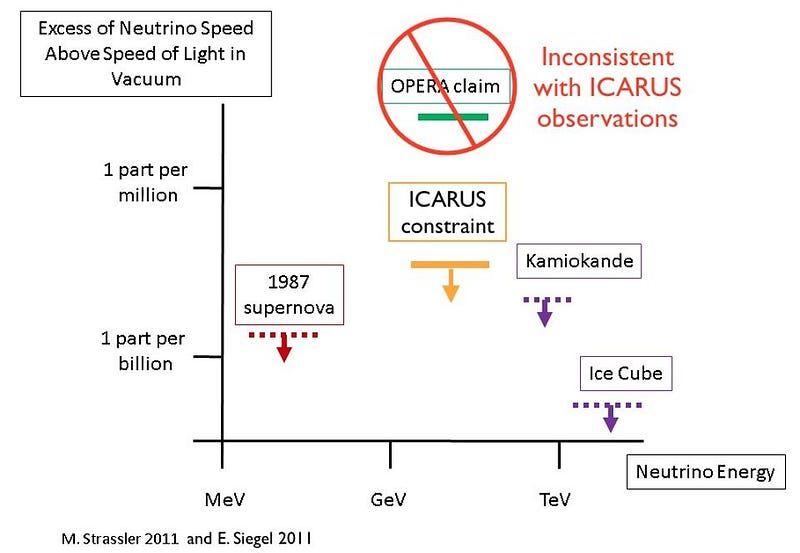 Excess of Neutrino Speed Above Speed of Light in Vacuum

OPERA claim

Inconsistent with ICARUS observations

1 part per million

ICARUS constraint

Kamiokande

1987 supernova

1 part per billion

Ice Cube

Neutrino Energy

MeV

GeV

TeV

M. Strassler 2011 and E. Siegel 2011